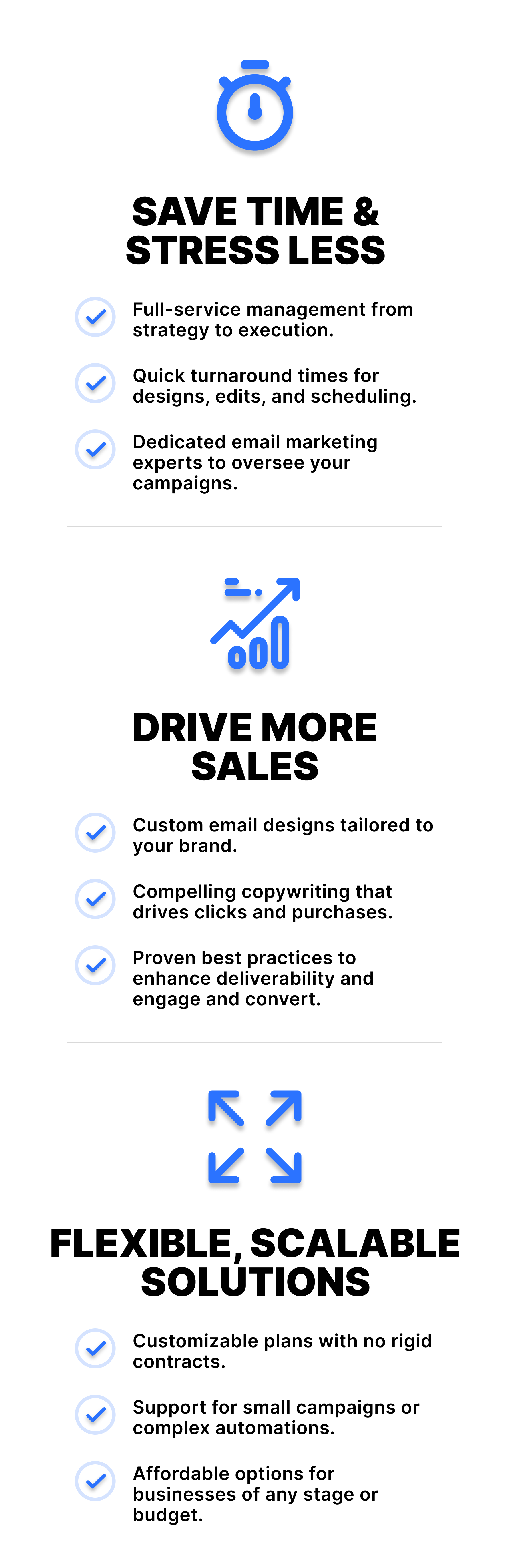 SAVE TIME & STRESS LESS

Full-service management from strategy to execution.

Quick turnaround times for designs, edits, and scheduling.

Dedicated email marketing experts to oversee your campaigns.

DRIVE MORE SALES

Custom email designs tailored to your brand.

Compelling copywriting that drives clicks and purchases.

Proven best practices to enhance deliverability and engage and convert.

FLEXIBLE, SCALABLE SOLUTIONS

Customizable plans with no rigid contracts.

Support for small campaigns or complex automations.

Affordable options for businesses of any stage or budget.